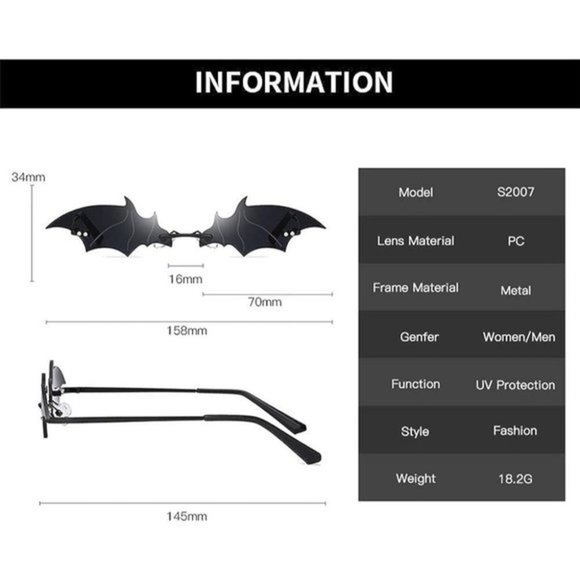 INFORMATION

34mm

16mm

70mm

158mm

145mm

| Model | S2007 |
|---|---|
| Lens Material | PC |
| Frame Material | Metal |
| Genfer | Women/Men |
| Function | UV Protection |
| Style | Fashion |
| Weight | 18.2G |